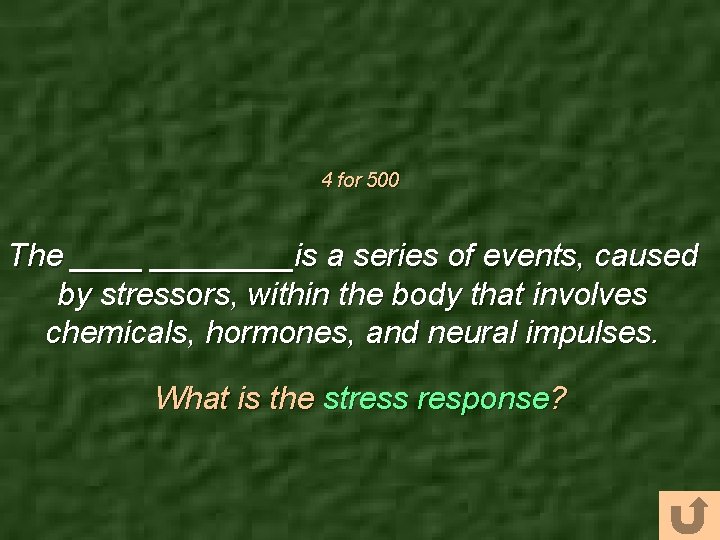 4 for 500

The ____ ________is a series of events, caused by stressors, within the body that involves chemicals, hormones, and neural impulses.

What is the stress response?